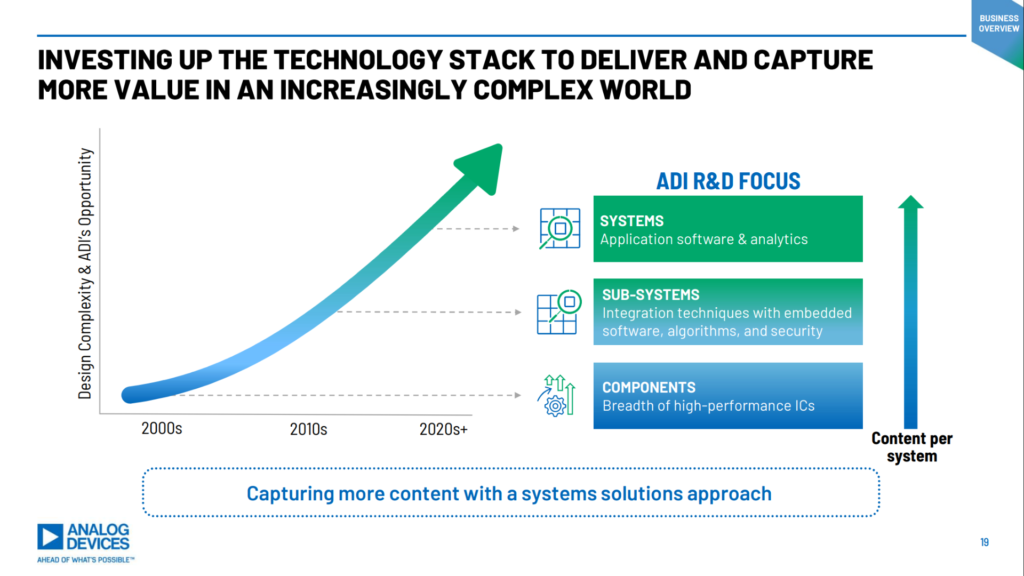 BUSINESS OVERVIEW

INVESTING UP THE TECHNOLOGY STACK TO DELIVER AND CAPTURE MORE VALUE IN AN INCREASINGLY COMPLEX WORLD

Design Complexity & ADI's Opportunity

2000s
2010s
2020s+

ADI R&D FOCUS

SYSTEMS
Application software & analytics

SUB-SYSTEMS
Integration techniques with embedded software, algorithms, and security

COMPONENTS
Breadth of high-performance ICs

Content per system

Capturing more content with a systems solutions approach

ANALOG DEVICES
AHEAD OF WHAT'S POSSIBLE™

19